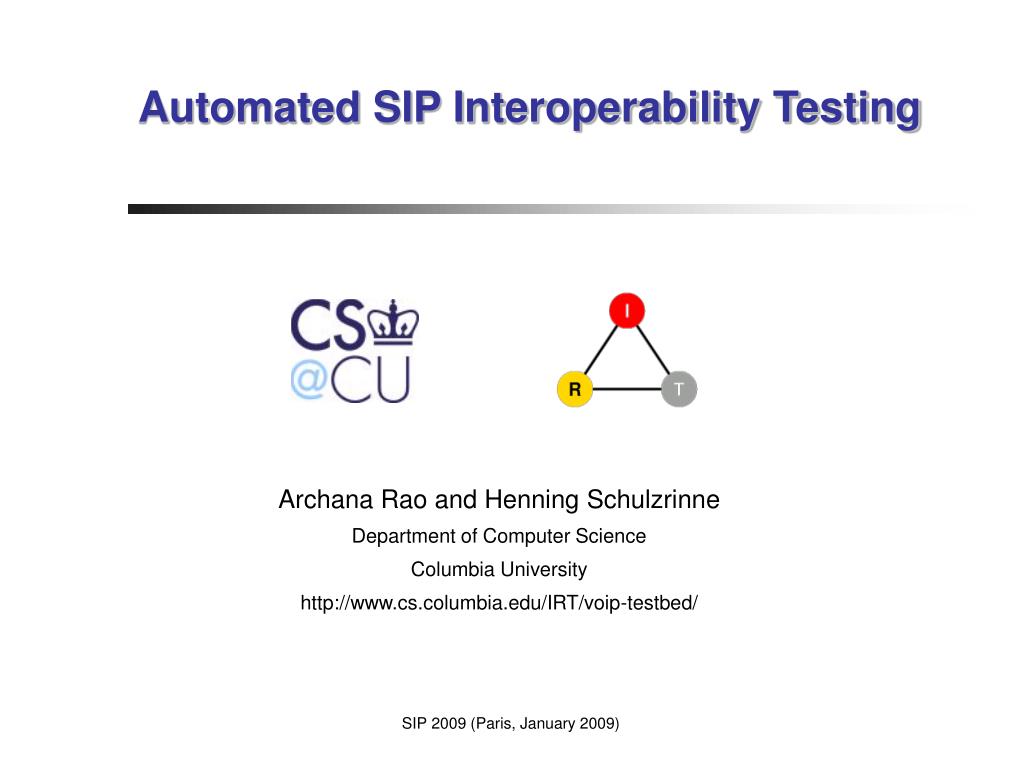 Automated SIP Interoperability Testing

CS
@CU

I

R

T

Archana Rao and Henning Schulzrinne
Department of Computer Science
Columbia University
http://www.cs.columbia.edu/IRT/voip-testbed/

SIP 2009 (Paris, January 2009)